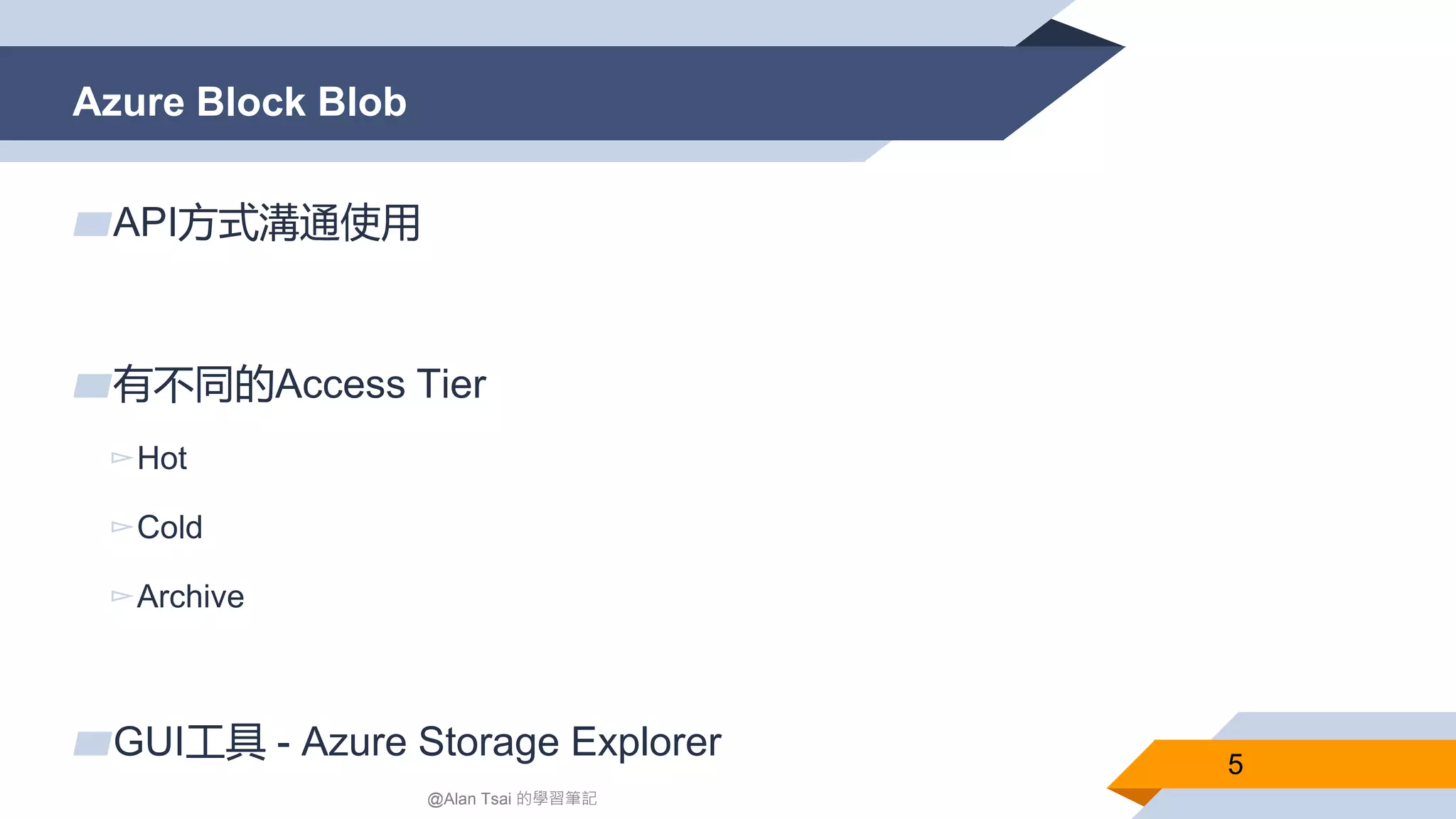 Azure Block Blob

API方式溝通使用

有不同的Access Tier

Hot

Cold

Archive

GUI工具 - Azure Storage Explorer

@Alan Tsai 的學習筆記

5